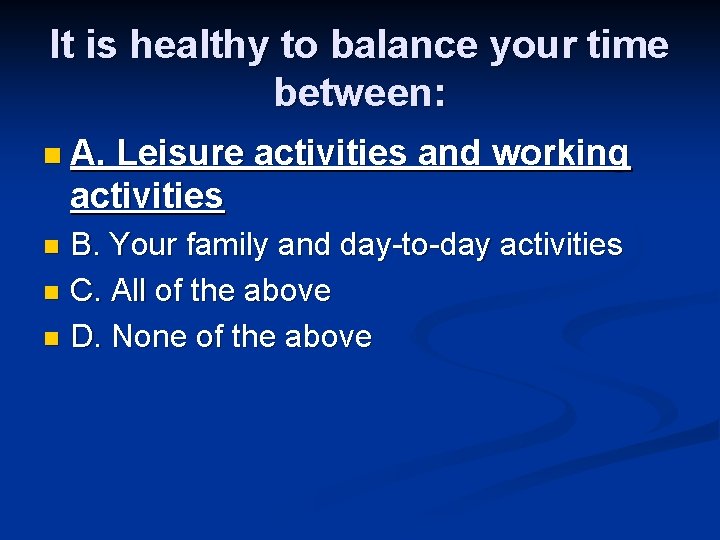 It is healthy to balance your time between:

A. Leisure activities and working activities

B. Your family and day-to-day activities

C. All of the above

D. None of the above